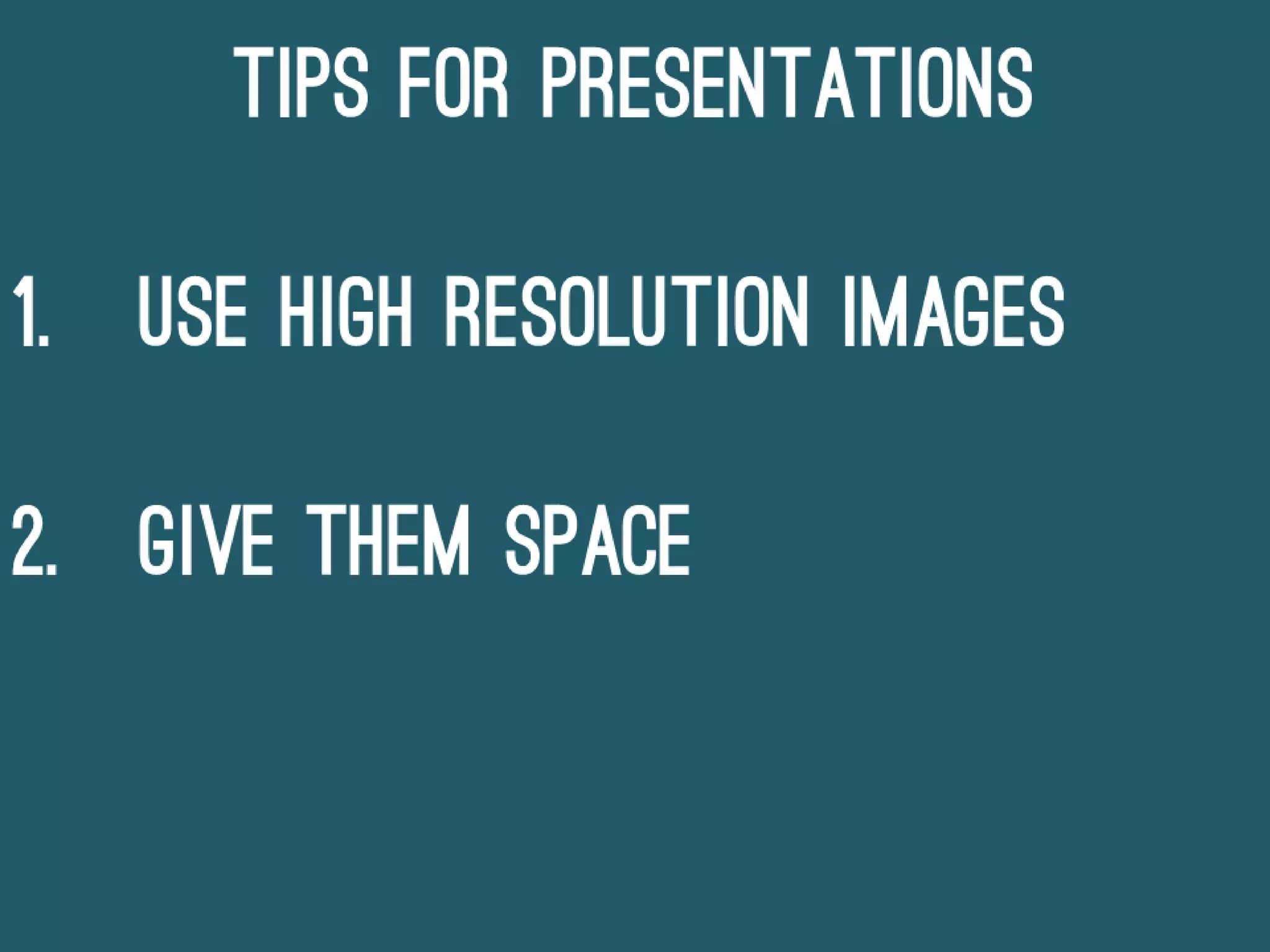 TIPS FOR PRESENTATIONS

1. USE HIGH RESOLUTION IMAGES

2. GIVE THEM SPACE